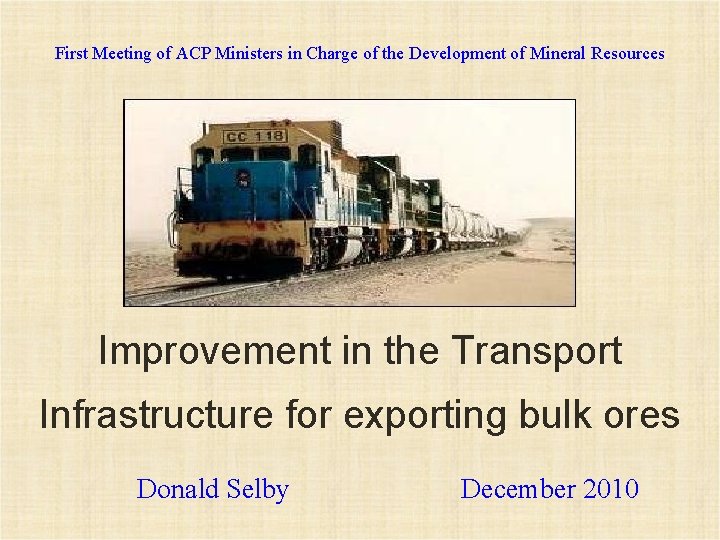 First Meeting of ACP Ministers in Charge of the Development of Mineral Resources

CC 118

Improvement in the Transport Infrastructure for exporting bulk ores

Donald Selby

December 2010